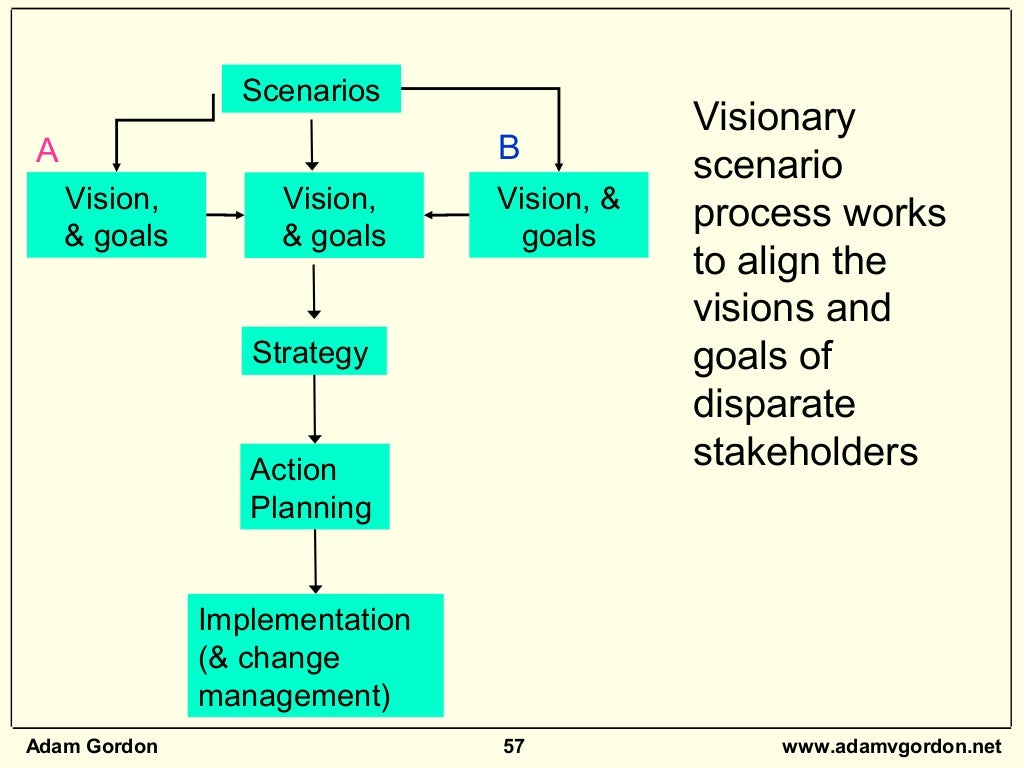 Scenarios

A

B

Vision, & goals

Vision, & goals

Vision, & goals

Strategy

Action Planning

Implementation (& change management)

Visionary scenario process works to align the visions and goals of disparate stakeholders

Adam Gordon

57

www.adamvgordon.net